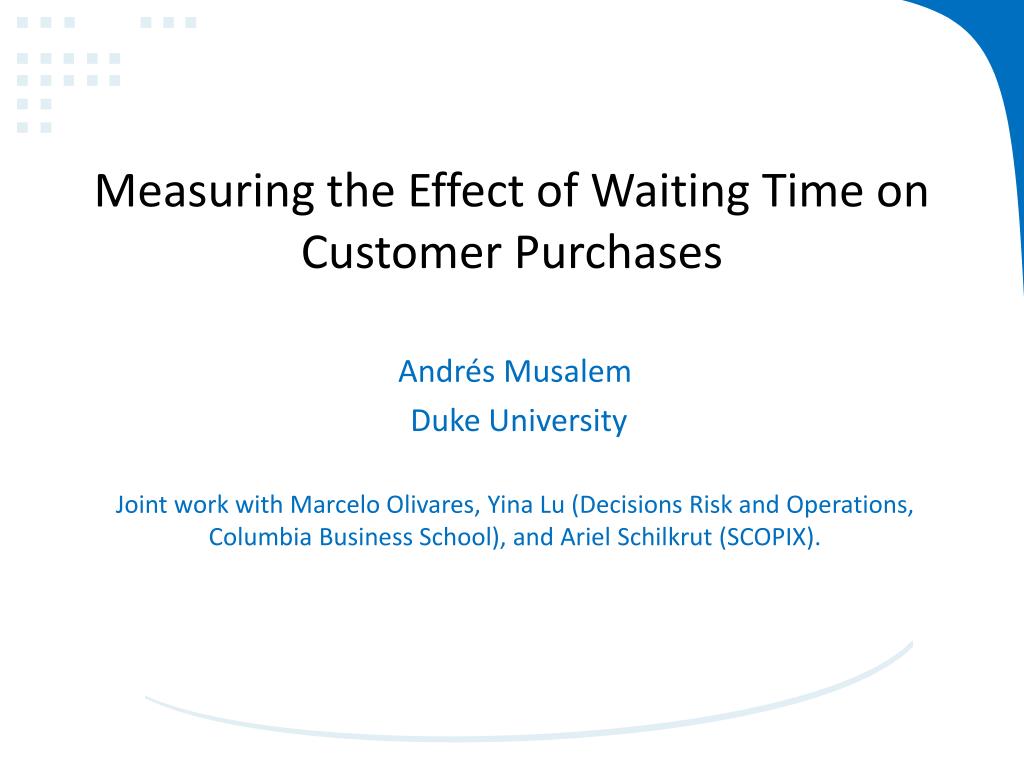 Measuring the Effect of Waiting Time on Customer Purchases

Andrés Musalem

Duke University

Joint work with Marcelo Olivares, Yina Lu (Decisions Risk and Operations, Columbia Business School), and Ariel Schilkrut (SCOPIX).